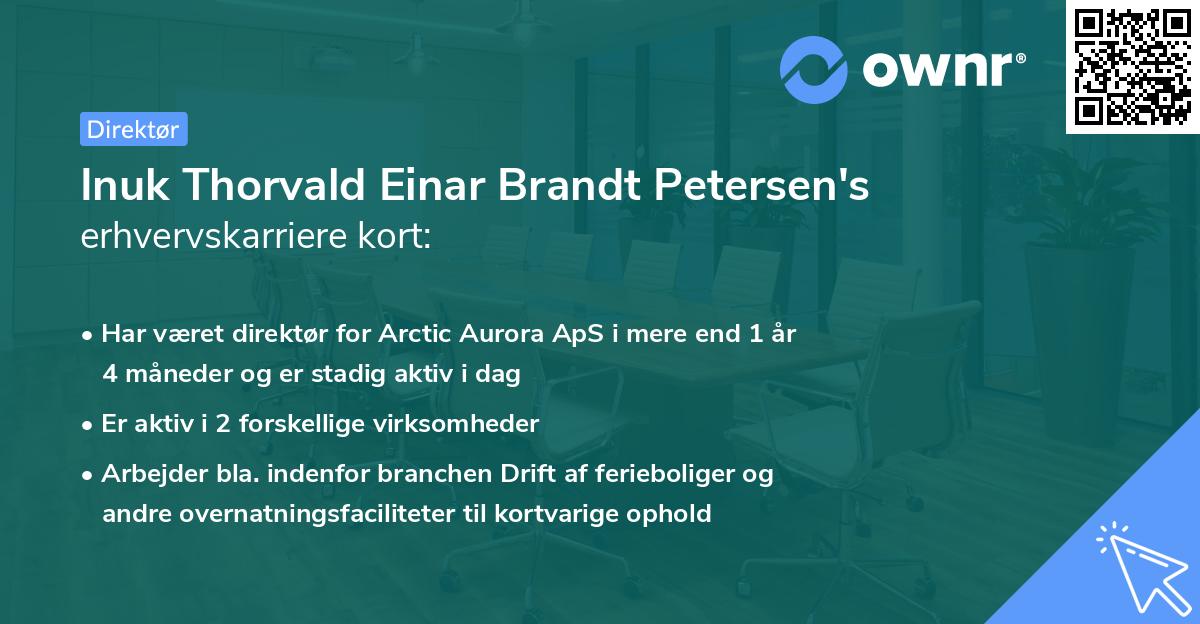 ownr®

Direktør

Inuk Thorvald Einar Brandt Petersen's erhvervskarriere kort:

• Har været direktør for Arctic Aurora ApS i mere end 1 år 4 måneder og er stadig aktiv i dag

• Er aktiv i 2 forskellige virksomheder

• Arbejder bla. indenfor branchen Drift af ferieboliger og andre overnatningsfaciliteter til kortvarige ophold